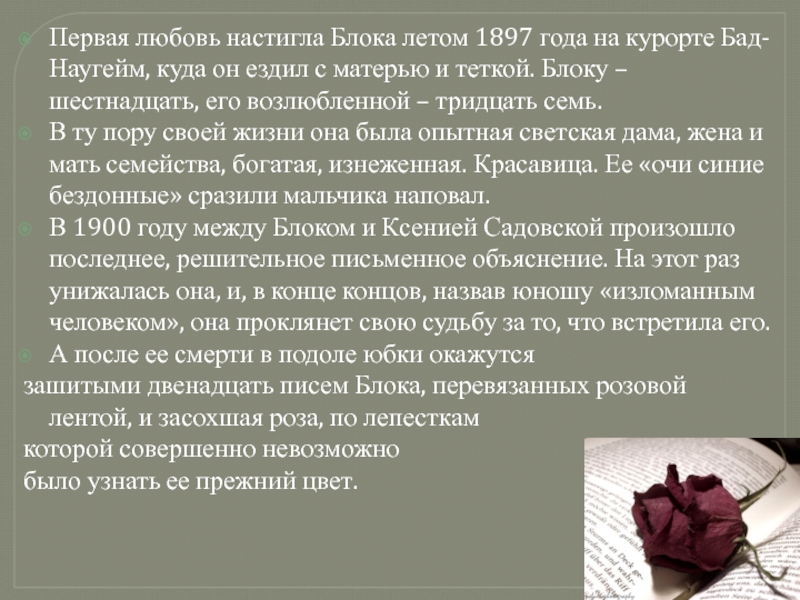 Первая любовь настигла Блока летом 1897 года на курорте Бад-Наугейм, куда он ездил с матерью и теткой. Блоку – шестнадцать, его возлюбленной – тридцать семь.

В ту пору своей жизни она была опытная светская дама, жена и мать семейства, богатая, изнеженная. Красавица. Ее «очи синие бездонные» сразили мальчика наповал.

В 1900 году между Блоком и Ксенией Садовской произошло последнее, решительное письменное объяснение. На этот раз унижалась она, и, в конце концов, назвав юношу «изломанным человеком», она проклянет свою судьбу за то, что встретила его.

А после ее смерти в подоле юбки окажутся зашитыми двенадцать писем Блока, перевязанных розовой лентой, и засохшая роза, по лепесткам которой совершенно невозможно было узнать ее прежний цвет.